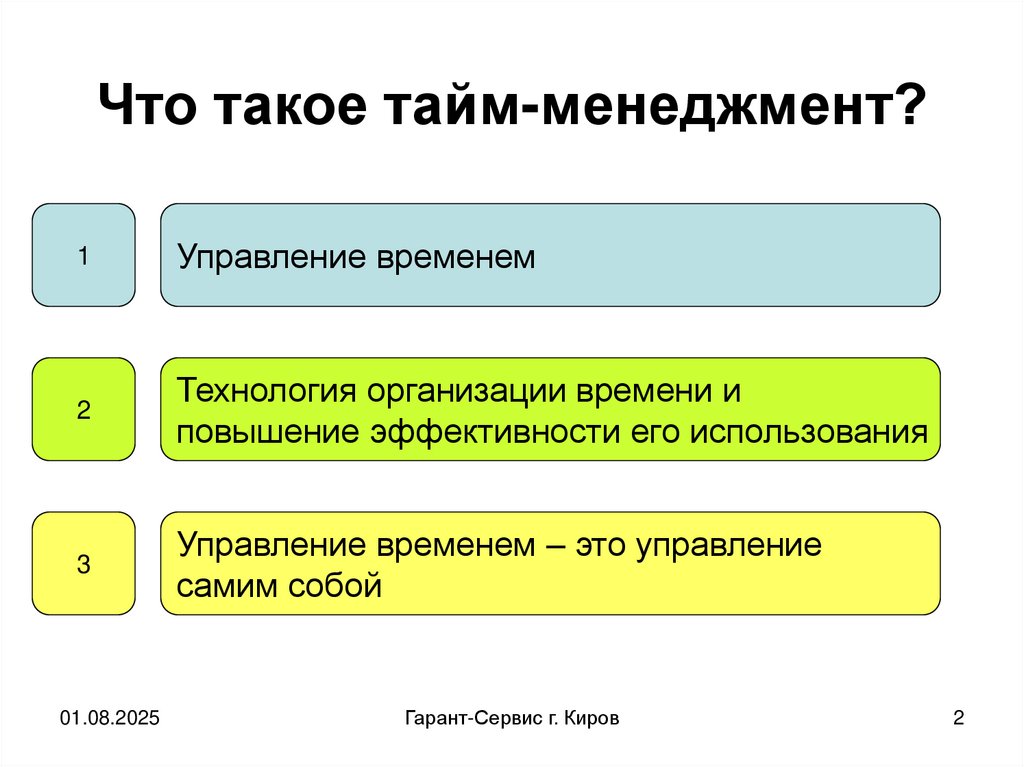 Что такое тайм-менеджмент?

1

Управление временем

2

Технология организации времени и повышение эффективности его использования

3

Управление временем – это управление самим собой

01.08.2025

Гарант-Сервис г. Киров

2